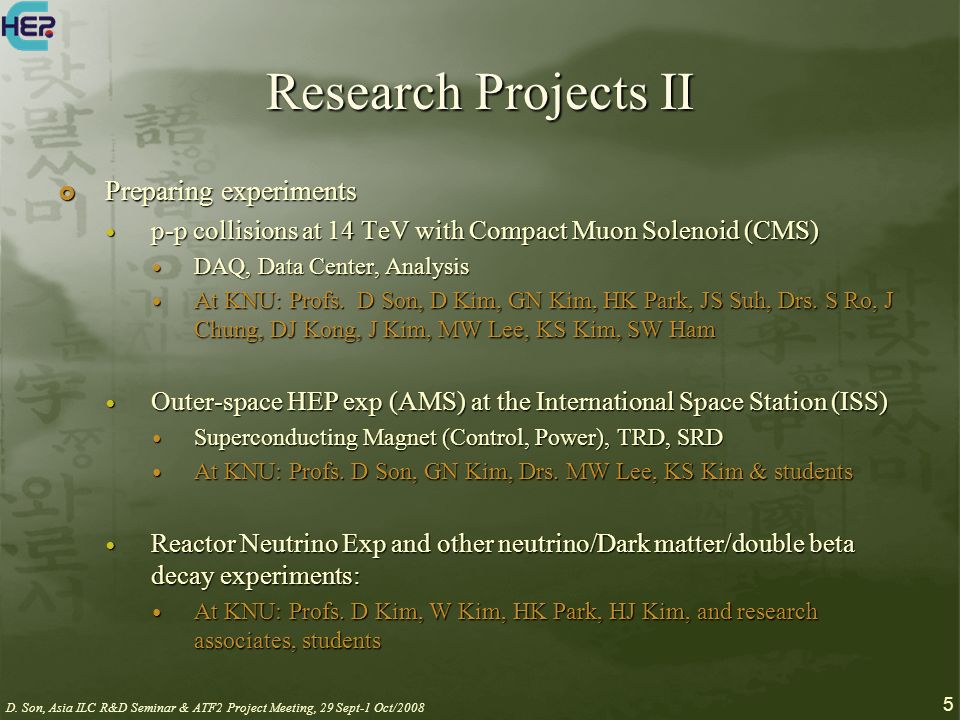 HEP

Research Projects II

Preparing experiments

p-p collisions at 14 TeV with Compact Muon Solenoid (CMS)

DAQ, Data Center, Analysis

At KNU: Profs. D Son, D Kim, GN Kim, HK Park, JS Suh, Drs. S Ro, J Chung, DJ Kong, J Kim, MW Lee, KS Kim, SW Ham

Outer-space HEP exp (AMS) at the International Space Station (ISS)

Superconducting Magnet (Control, Power), TRD, SRD

At KNU: Profs. D Son, GN Kim, Drs. MW Lee, KS Kim & students

Reactor Neutrino Exp and other neutrino/Dark matter/double beta decay experiments:

At KNU: Profs. D Kim, W Kim, HK Park, HJ Kim, and research associates, students

D. Son, Asia ILC R&D Seminar & ATF2 Project Meeting, 29 Sept-1 Oct/2008

5